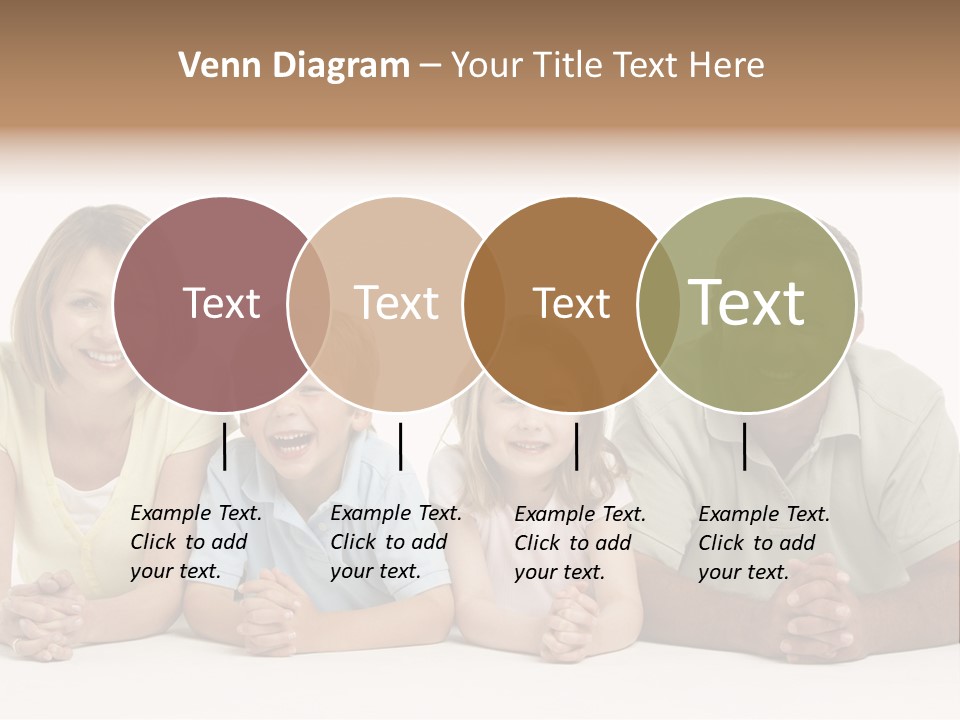 Venn Diagram – Your Title Text Here

Text

Text

Text

Text

Example Text. Click to add your text.

Example Text. Click to add your text.

Example Text. Click to add your text.

Example Text. Click to add your text.